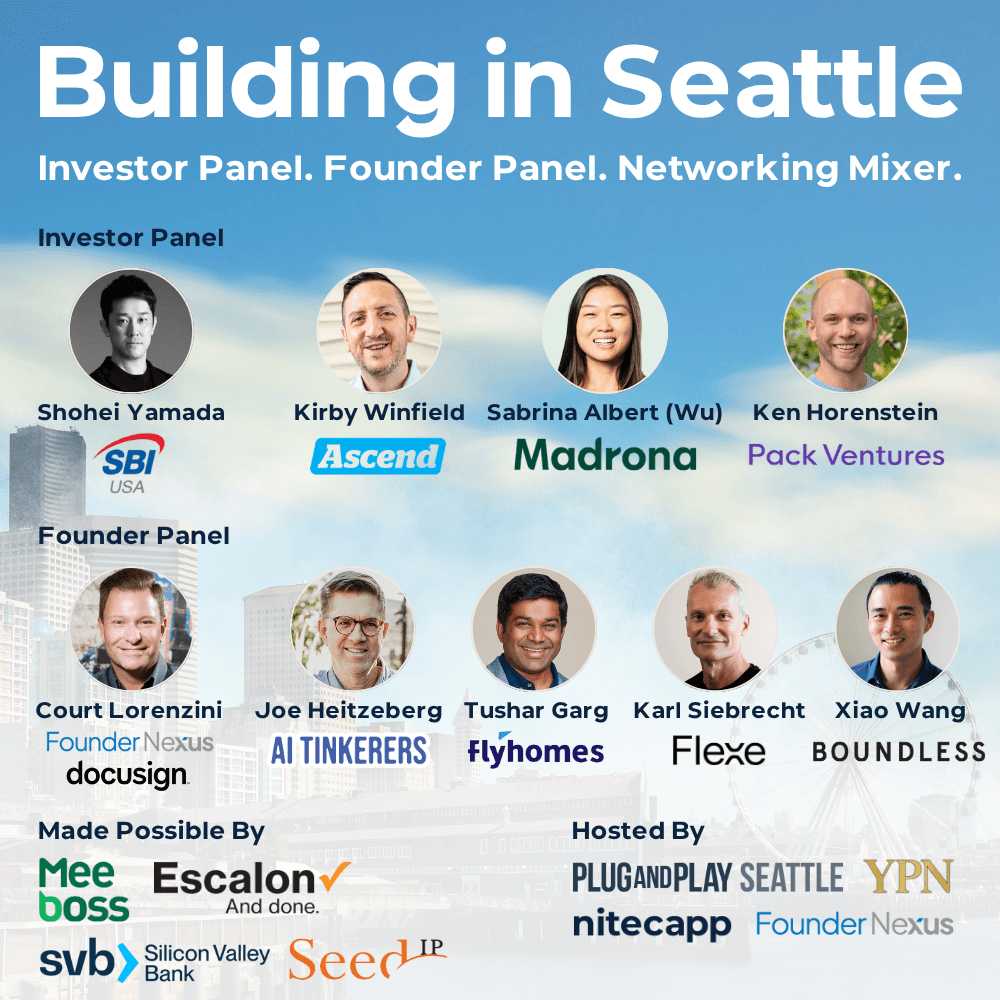 Building in Seattle

Investor Panel. Founder Panel. Networking Mixer.

Investor Panel

Shohei Yamada
SBI USA

Kirby Winfield
Ascend

Sabrina Albert (Wu)
Madrona

Ken Horenstein
Pack Ventures

Founder Panel

Court Lorenzini
FounderNexus
docusign

Joe Heitzeberg
AI TINKERERS

Tushar Garg
flyhomes

Karl Siebrecht
Flexe

Xiao Wang
BOUNDLESS

Made Possible By

Mee boss

Escalon And done.

svb Silicon Valley Bank

Seed IP

Hosted By

PLUG AND PLAY SEATTLE

YPN

nitecapp

FounderNexus